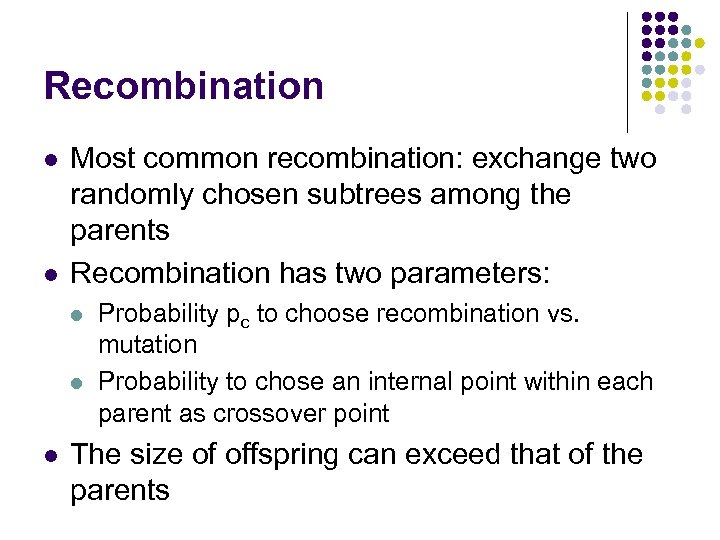 Recombination

- Most common recombination: exchange two randomly chosen subtrees among the parents
- Recombination has two parameters:
  - Probability $p_c$ to choose recombination vs. mutation
  - Probability to chose an internal point within each parent as crossover point
- The size of offspring can exceed that of the parents